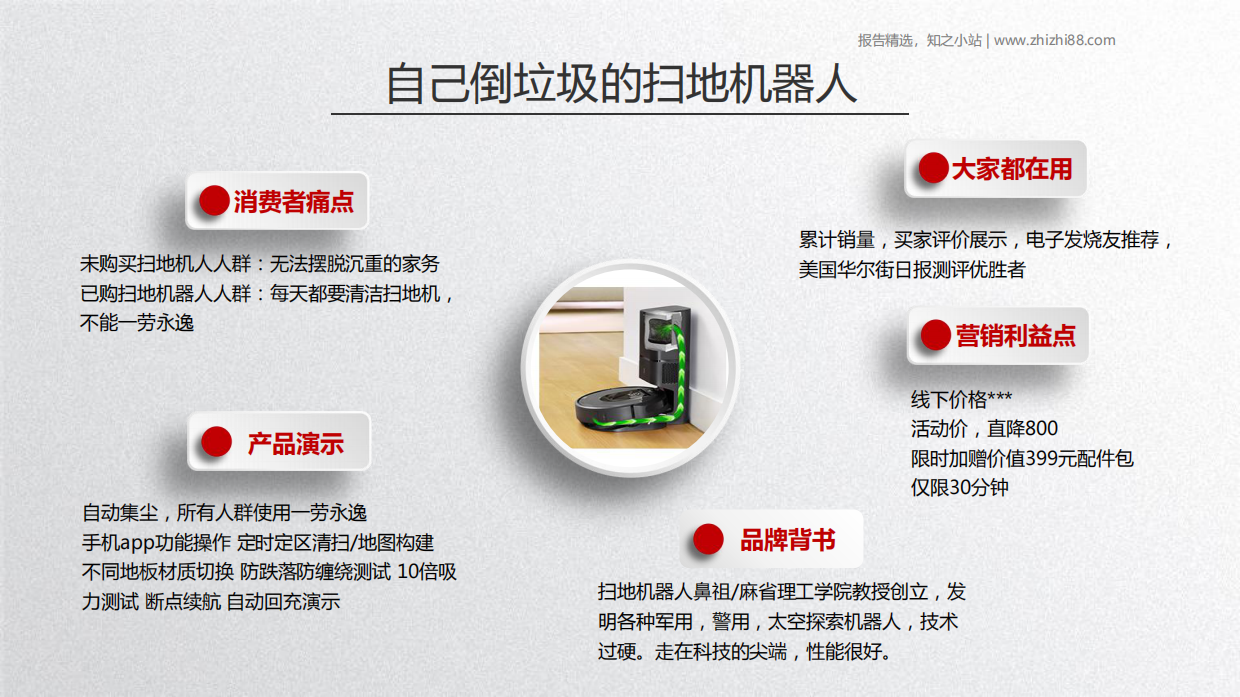 报告精选，知之小站 | www.zhizhi88.com

自己倒垃圾的扫地机器人

消费者痛点

未购买扫地机人人群：无法摆脱沉重的家务
已购扫地机器人人群：每天都要清洁扫地机，不能一劳永逸

产品演示

自动集尘，所有人群使用一劳永逸
手机app功能操作 定时定区清扫/地图构建
不同地板材质切换 防跌落防缠绕测试 10倍吸力测试 断点续航 自动回充演示

大家都在用

累计销量，买家评价展示，电子发烧友推荐，美国华尔街日报测评优胜者

营销利益点

线下价格***
活动价，直降800
限时加赠价值399元配件包
仅限30分钟

品牌背书

扫地机器人鼻祖/麻省理工学院教授创立，发明各种军用，警用，太空探索机器人，技术过硬。走在科技的尖端，性能很好。